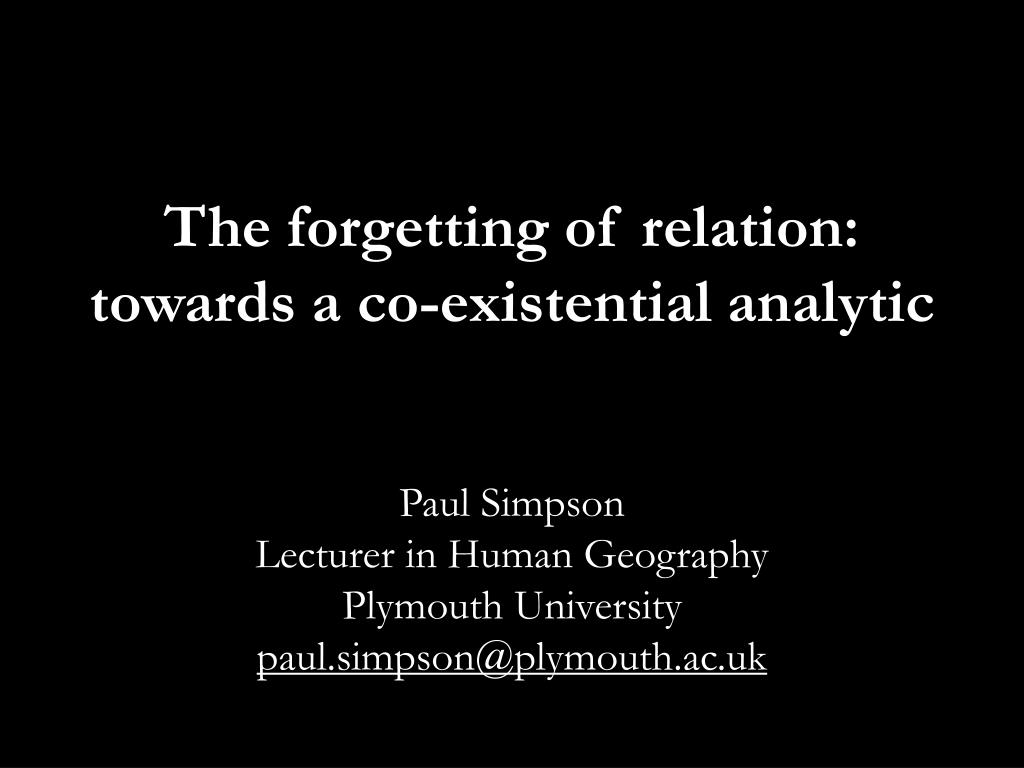 The forgetting of relation: towards a co-existential analytic

Paul Simpson
Lecturer in Human Geography
Plymouth University
paul.simpson@plymouth.ac.uk